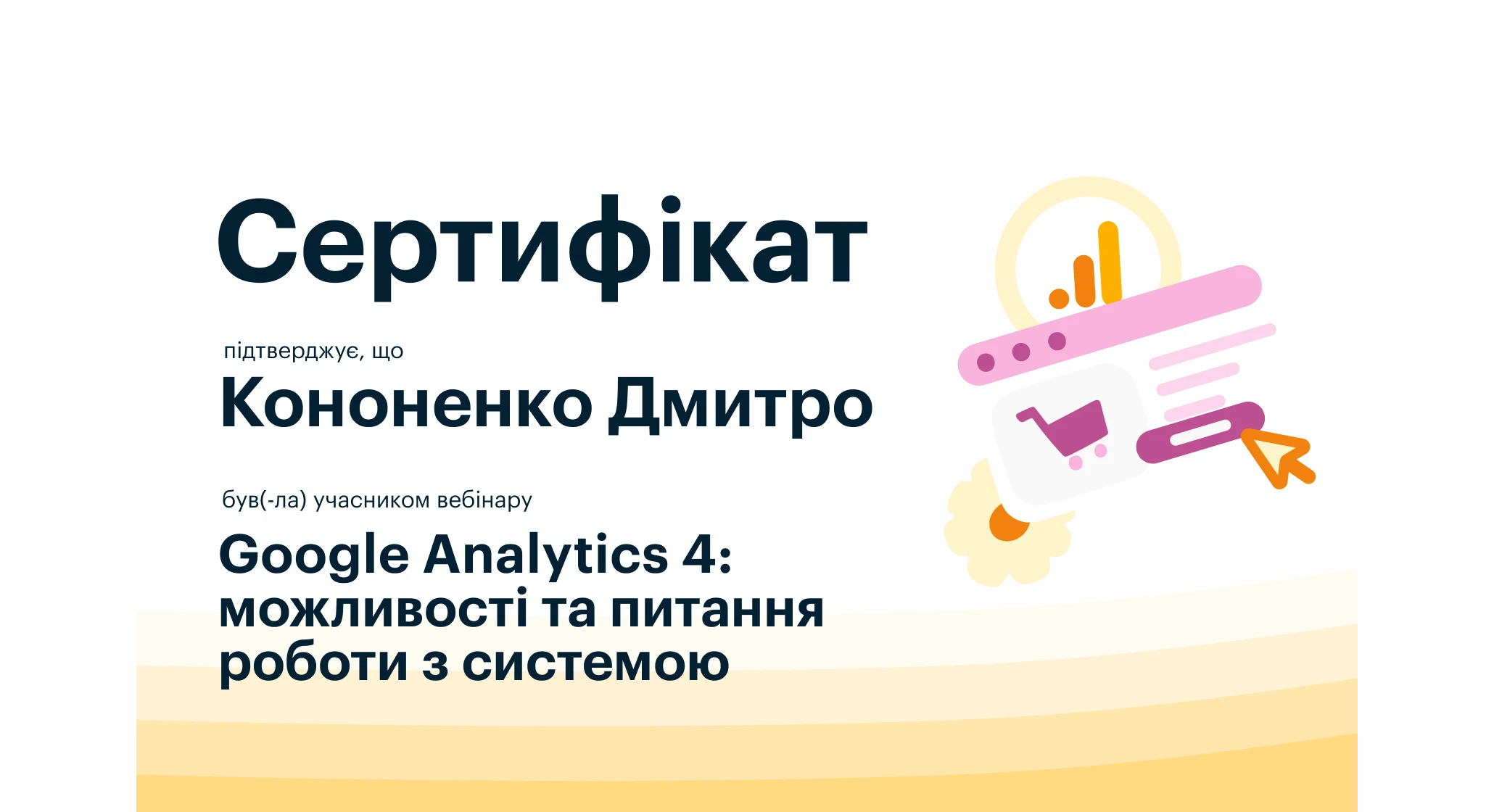 Сертифікат

підтверджує, що

Кононенко Дмитро

був(-ла) учасником вебінару

Google Analytics 4: можливості та питання роботи з системою